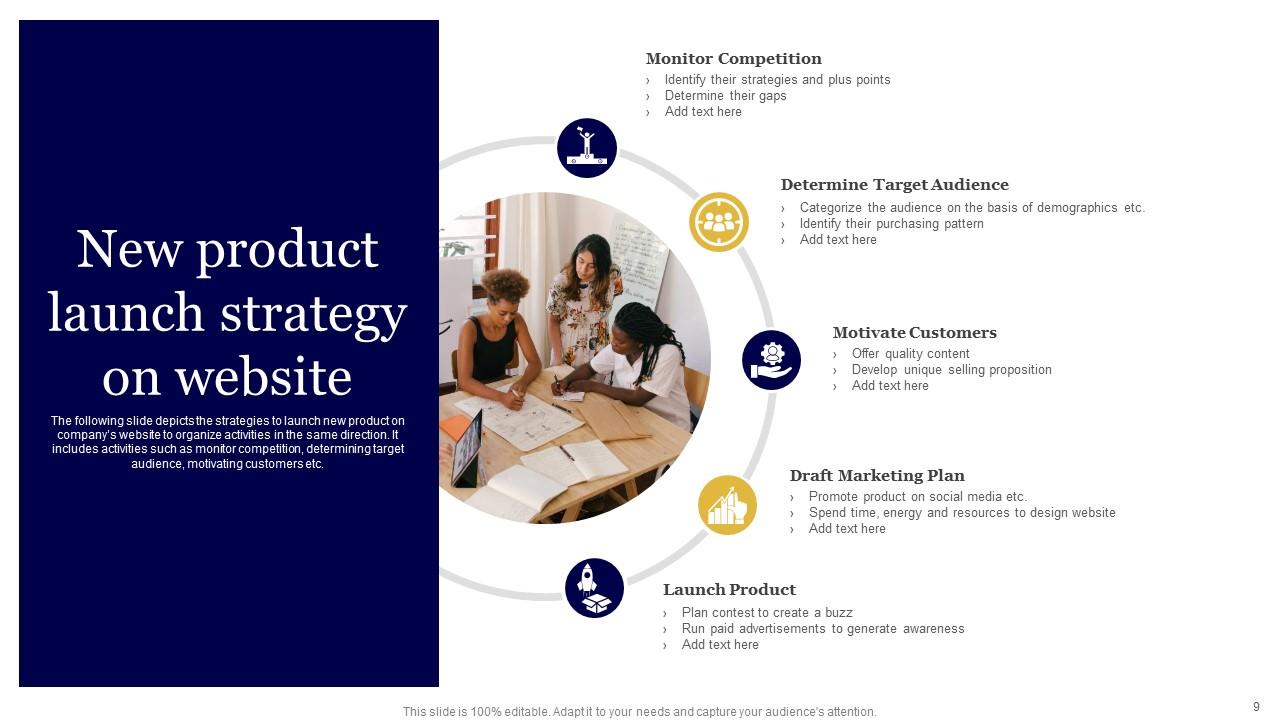 New product launch strategy on website

The following slide depicts the strategies to launch new product on company's website to organize activities in the same direction. It includes activities such as monitor competition, determining target audience, motivating customers etc.

Monitor Competition
› Identify their strategies and plus points
› Determine their gaps
› Add text here

Determine Target Audience
› Categorize the audience on the basis of demographics etc.
› Identify their purchasing pattern
› Add text here

Motivate Customers
› Offer quality content
› Develop unique selling proposition
› Add text here

Draft Marketing Plan
› Promote product on social media etc.
› Spend time, energy and resources to design website
› Add text here

Launch Product
› Plan contest to create a buzz
› Run paid advertisements to generate awareness
› Add text here

This slide is 100% editable. Adapt it to your needs and capture your audience's attention.

9